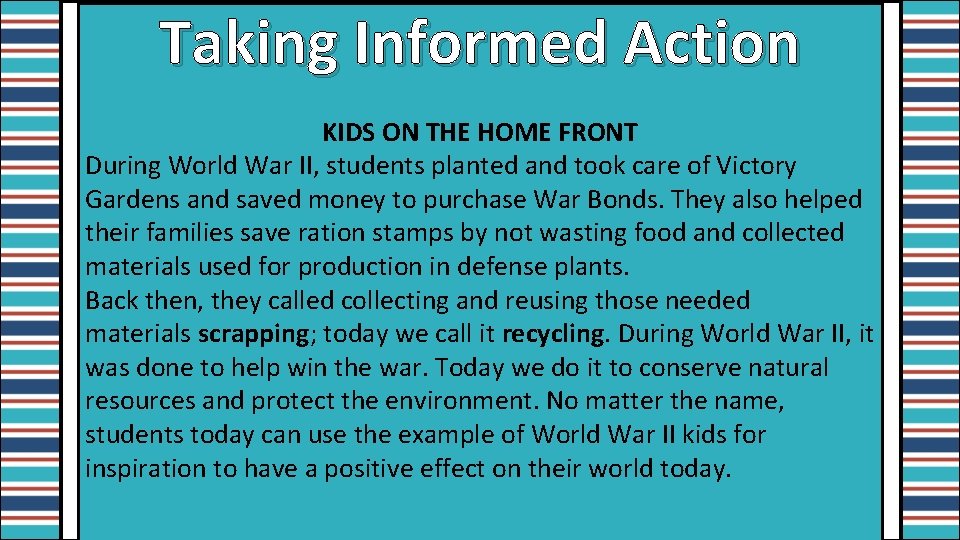 Taking Informed Action

KIDS ON THE HOME FRONT

During World War II, students planted and took care of Victory Gardens and saved money to purchase War Bonds. They also helped their families save ration stamps by not wasting food and collected materials used for production in defense plants.

Back then, they called collecting and reusing those needed materials scrapping; today we call it recycling. During World War II, it was done to help win the war. Today we do it to conserve natural resources and protect the environment. No matter the name, students today can use the example of World War II kids for inspiration to have a positive effect on their world today.